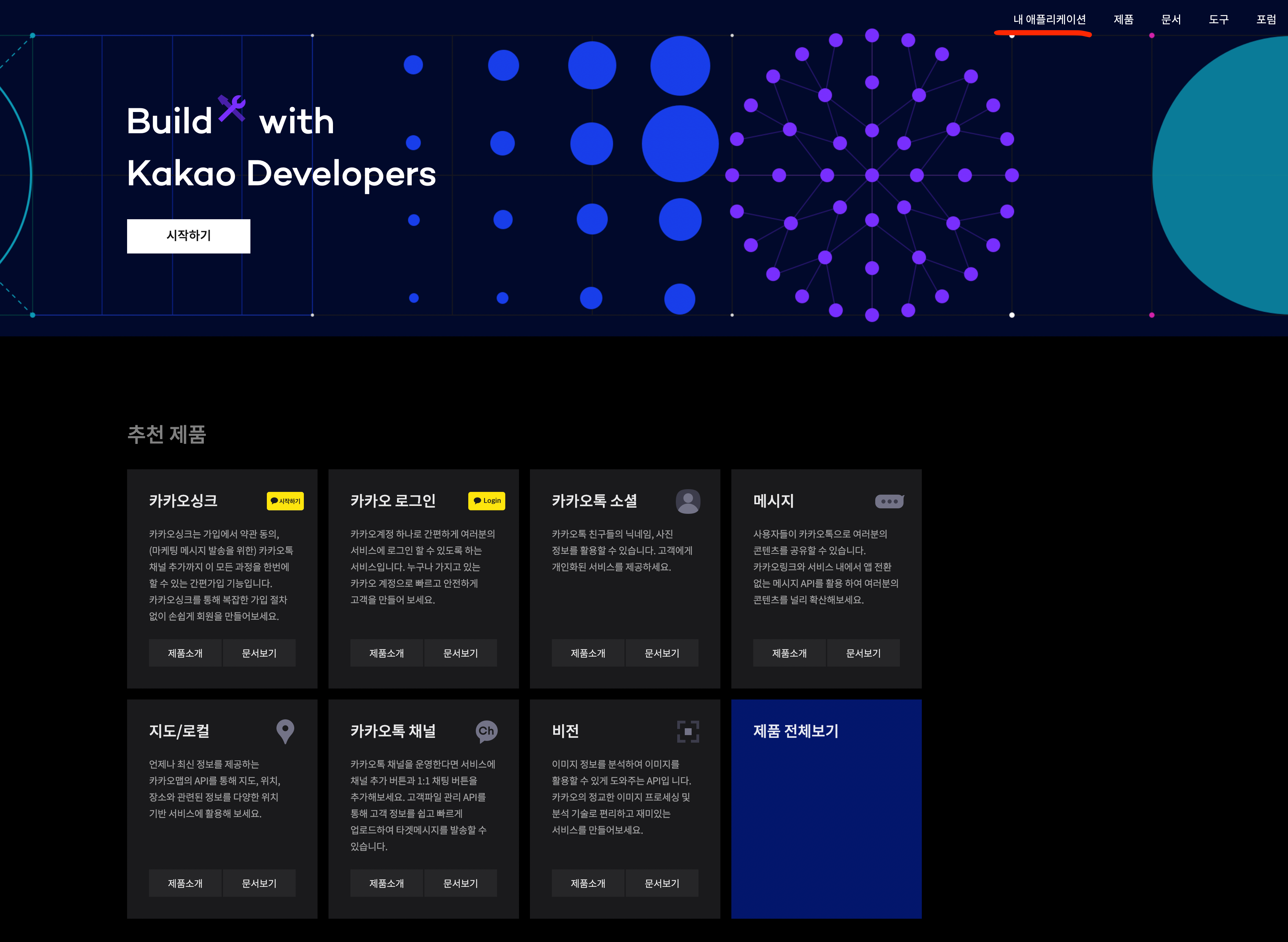 내 애플리케이션 제품 문서 도구 포럼

Build with
Kakao Developers

시작하기

추천 제품

카카오싱크 시작하기

카카오싱크는 가입에서 약관 동의, (마케팅 메시지 발송을 위한) 카카오톡 채널 추가까지 이 모든 과정을 한번에 할 수 있는 간편가입 기능입니다. 카카오싱크를 통해 복잡한 가입 절차 없이 손쉽게 회원을 만들어보세요.

제품소개 문서보기

카카오 로그인 Login

카카오계정 하나로 간편하게 여러분의 서비스에 로그인 할 수 있도록 하는 서비스입니다. 누구나 가지고 있는 카카오 계정으로 빠르고 안전하게 고객을 만들어 보세요.

제품소개 문서보기

카카오톡 소셜

카카오톡 친구들의 닉네임, 사진 정보를 활용할 수 있습니다. 고객에게 개인화된 서비스를 제공하세요.

제품소개 문서보기

메시지

사용자들이 카카오톡으로 여러분의 콘텐츠를 공유할 수 있습니다. 카카오링크와 서비스 내에서 앱 전환 없는 메시지 API를 활용 하여 여러분의 콘텐츠를 널리 확산해보세요.

제품소개 문서보기

지도/로컬

언제나 최신 정보를 제공하는 카카오맵의 API를 통해 지도, 위치, 장소와 관련된 정보를 다양한 위치 기반 서비스에 활용해 보세요.

제품소개 문서보기

카카오톡 채널 Ch

카카오톡 채널을 운영한다면 서비스에 채널 추가 버튼과 1:1 채팅 버튼을 추가해보세요. 고객파일 관리 API를 통해 고객 정보를 쉽고 빠르게 업로드하여 타겟메시지를 발송할 수 있습니다.

제품소개 문서보기

비전

이미지 정보를 분석하여 이미지를 활용할 수 있게 도와주는 API입 니다. 카카오의 정교한 이미지 프로세싱 및 분석 기술로 편리하고 재미있는 서비스를 만들어보세요.

제품소개 문서보기

제품 전체보기